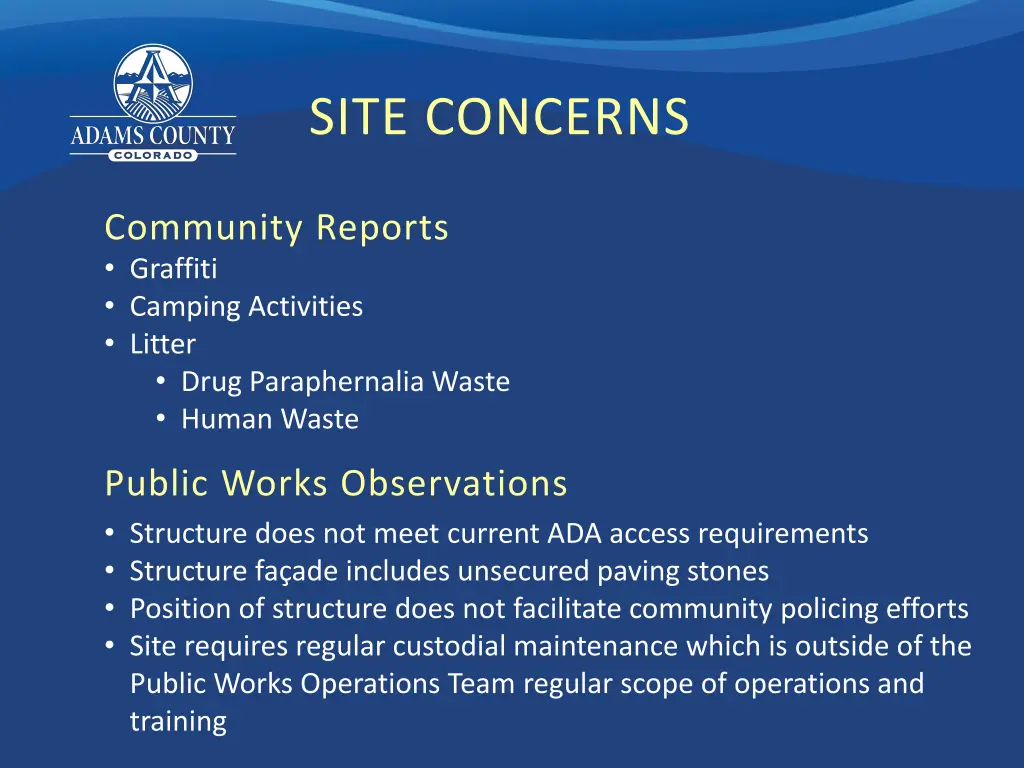 ADAMS COUNTY
COLORADO

SITE CONCERNS

Community Reports
• Graffiti
• Camping Activities
• Litter
  • Drug Paraphernalia Waste
  • Human Waste

Public Works Observations
• Structure does not meet current ADA access requirements
• Structure façade includes unsecured paving stones
• Position of structure does not facilitate community policing efforts
• Site requires regular custodial maintenance which is outside of the Public Works Operations Team regular scope of operations and training